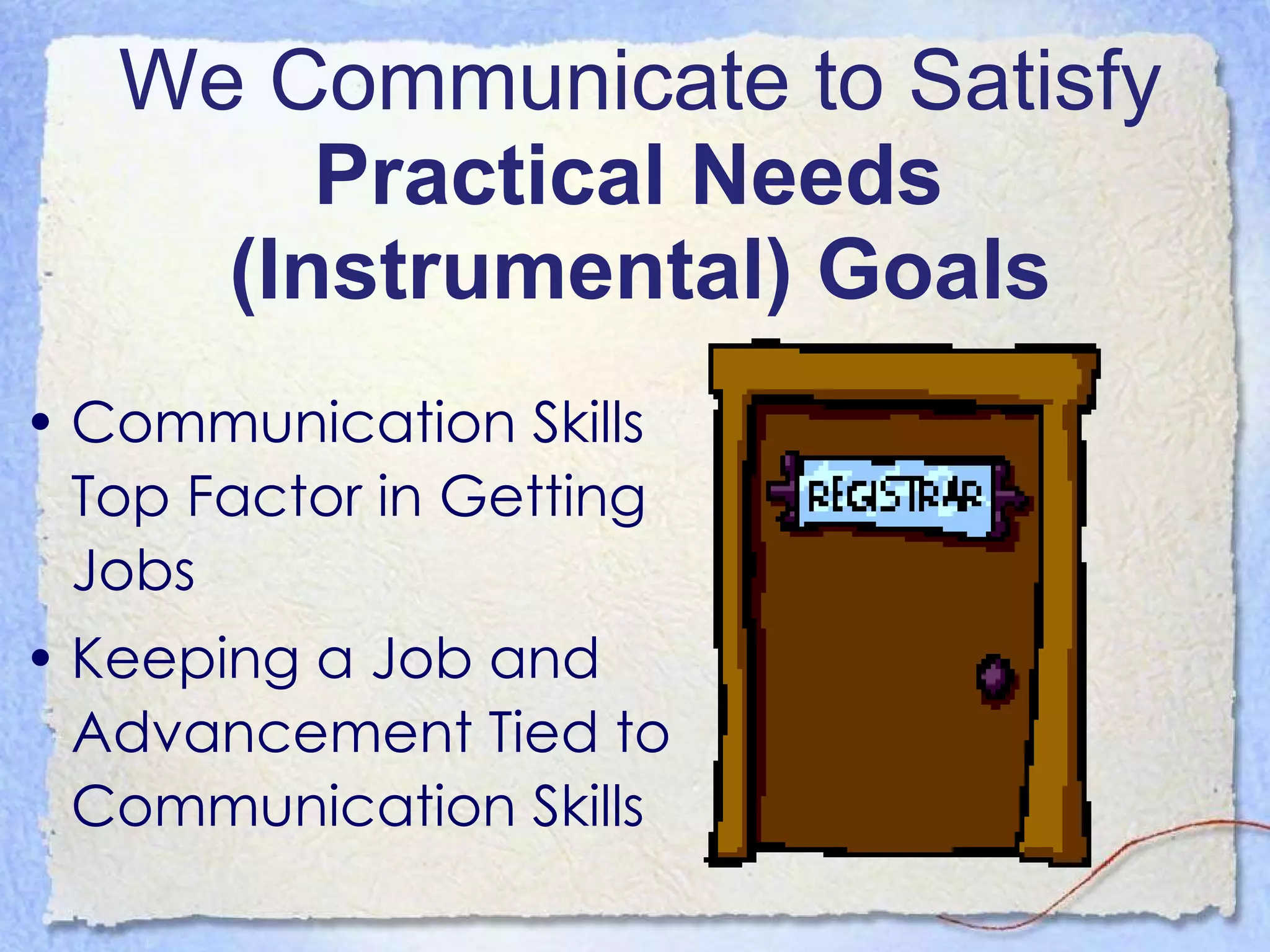 We Communicate to Satisfy Practical Needs (Instrumental) Goals

• Communication Skills Top Factor in Getting Jobs
• Keeping a Job and Advancement Tied to Communication Skills

REGISTRAR